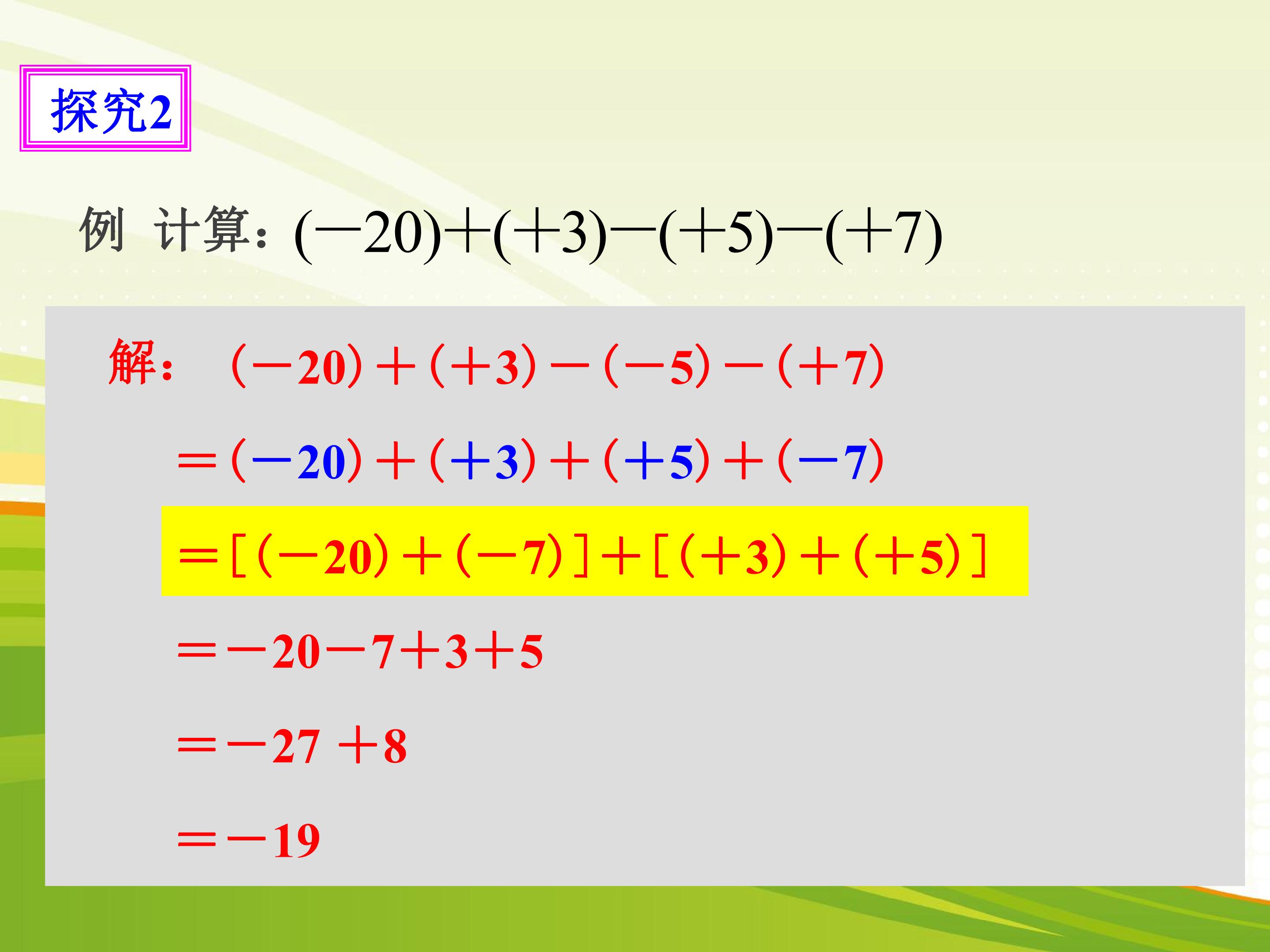 探究2

例 计算：$(-20)+(+3)-(+5)-(+7)$

解：$(-20)+(+3)-(-5)-(+7)$

$=(-20)+(+3)+(+5)+(-7)$

$=[(-20)+(-7)]+[(+3)+(+5)]$

$=-20-7+3+5$

$=-27+8$

$=-19$